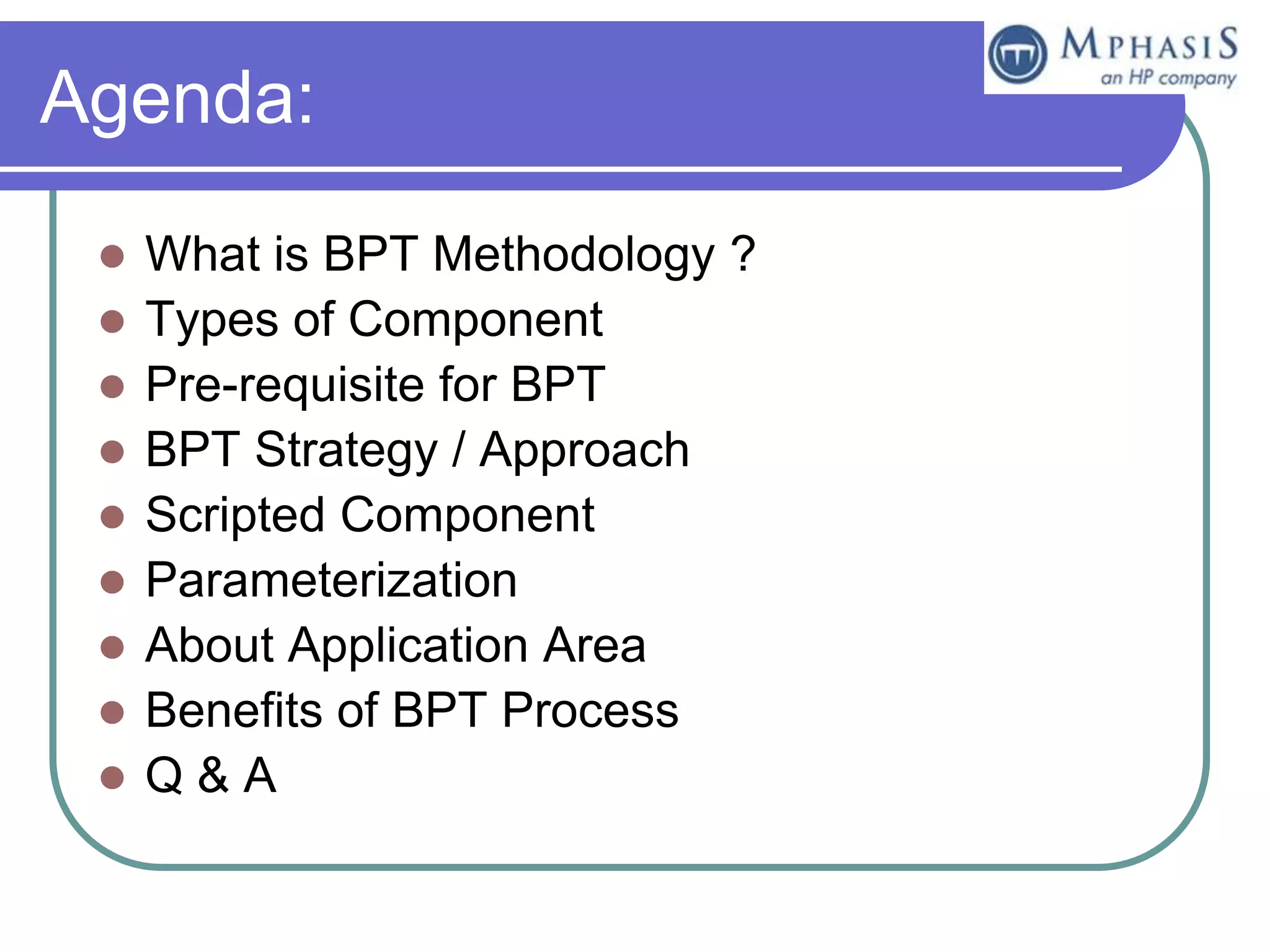 Agenda:

MPHASIS
an HP company

- What is BPT Methodology ?
- Types of Component
- Pre-requisite for BPT
- BPT Strategy / Approach
- Scripted Component
- Parameterization
- About Application Area
- Benefits of BPT Process
- Q & A